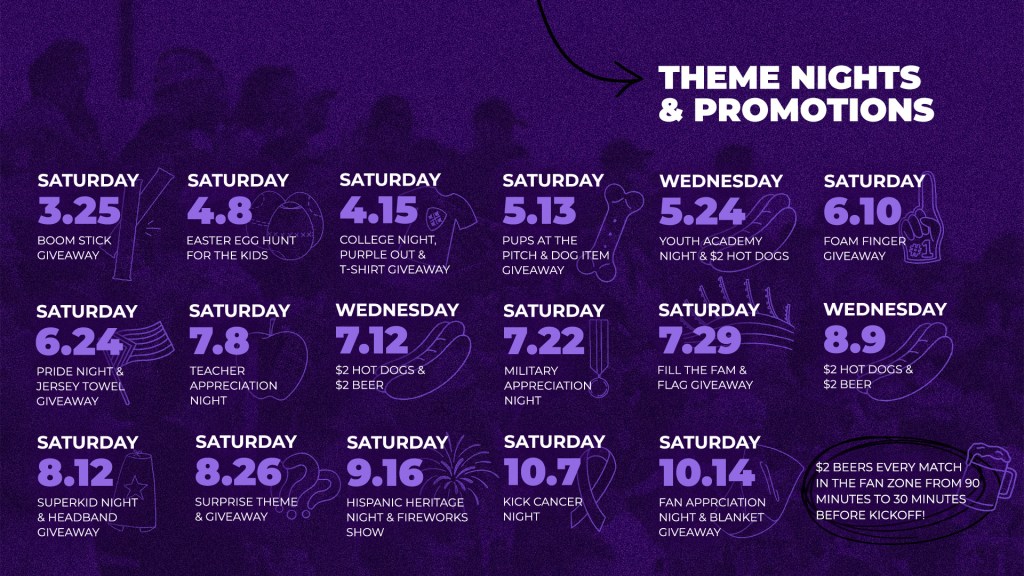 THEME NIGHTS & PROMOTIONS

SATURDAY
3.25
BOOM STICK GIVEAWAY

SATURDAY
4.8
EASTER EGG HUNT FOR THE KIDS

SATURDAY
4.15
COLLEGE NIGHT, PURPLE OUT & T-SHIRT GIVEAWAY

SATURDAY
5.13
PUPS AT THE PITCH & DOG ITEM GIVEAWAY

WEDNESDAY
5.24
YOUTH ACADEMY NIGHT & $2 HOT DOGS

SATURDAY
6.10
FOAM FINGER GIVEAWAY

#1

SATURDAY
6.24
PRIDE NIGHT & JERSEY TOWEL GIVEAWAY

SATURDAY
7.8
TEACHER APPRECIATION NIGHT

WEDNESDAY
7.12
$2 HOT DOGS & $2 BEER

SATURDAY
7.22
MILITARY APPRECIATION NIGHT

SATURDAY
7.29
FILL THE FAM & FLAG GIVEAWAY

WEDNESDAY
8.9
$2 HOT DOGS & $2 BEER

SATURDAY
8.12
SUPERKID NIGHT & HEADBAND GIVEAWAY

SATURDAY
8.26
SURPRISE THEME & GIVEAWAY

SATURDAY
9.16
HISPANIC HERITAGE NIGHT & FIREWORKS SHOW

SATURDAY
10.7
KICK CANCER NIGHT

SATURDAY
10.14
FAN APPRCIATION NIGHT & BLANKET GIVEAWAY

$2 BEERS EVERY MATCH IN THE FAN ZONE FROM 90 MINUTES TO 30 MINUTES BEFORE KICKOFF!